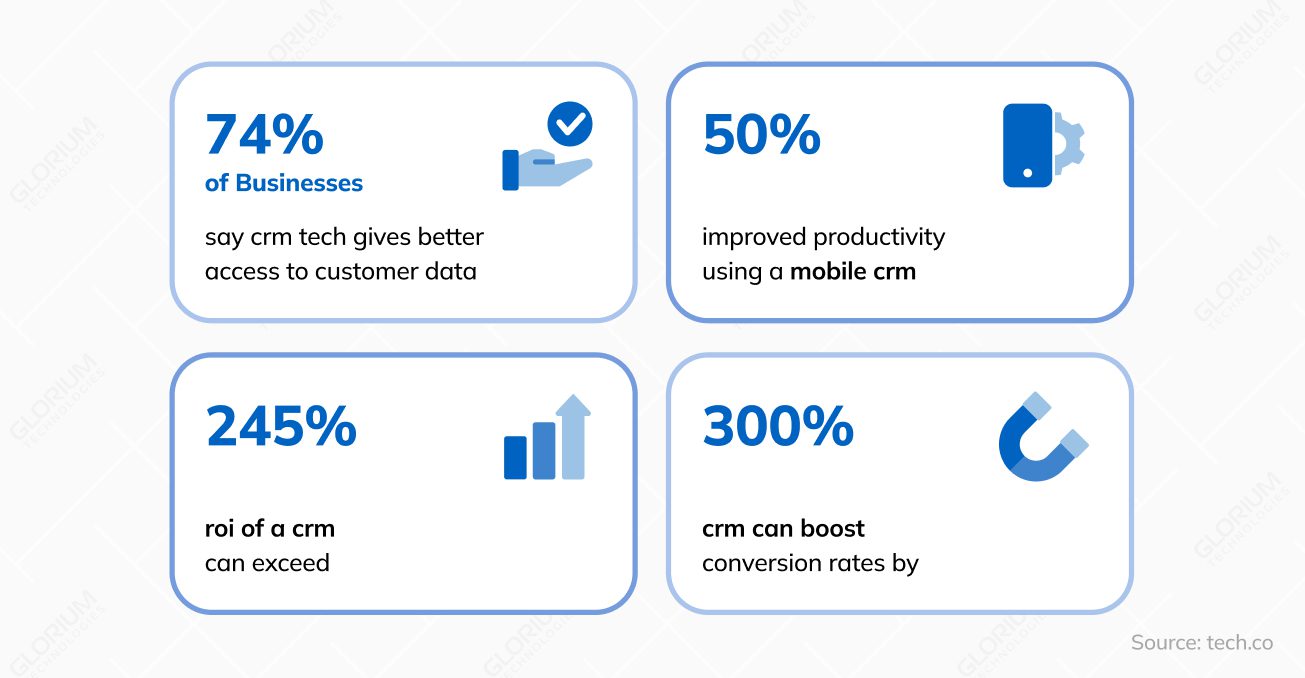 74%
of Businesses

say crm tech gives better access to customer data

50%

improved productivity using a mobile crm

245%

roi of a crm can exceed

300%

crm can boost conversion rates by

Source: tech.co

GLORIUM TECHNOLOGIES